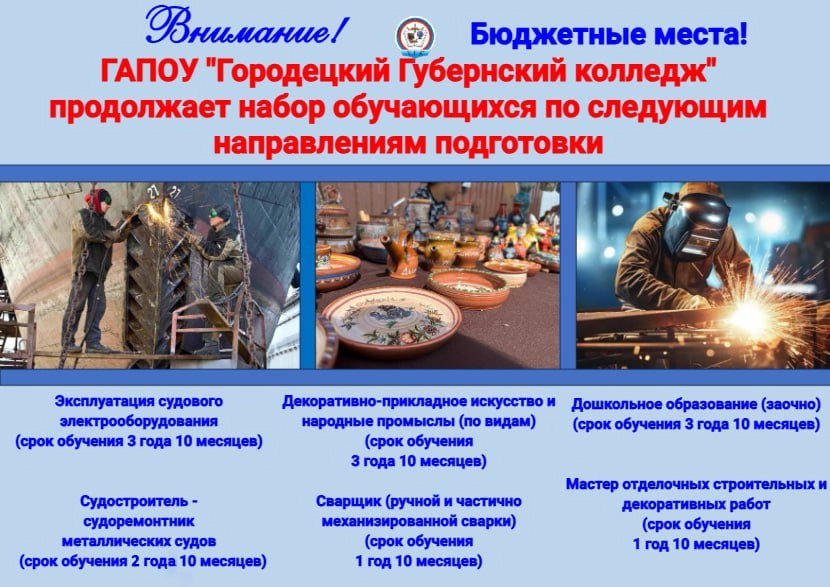 Внимание! Бюджетные места!
ГАПОУ "Городецкий Губернский колледж" продолжает набор обучающихся по следующим направлениям подготовки

Эксплуатация судового электрооборудования (срок обучения 3 года 10 месяцев)

Судостроитель - судоремонтник металлических судов (срок обучения 2 года 10 месяцев)

Декоративно-прикладное искусство и народные промыслы (по видам) (срок обучения 3 года 10 месяцев)

Сварщик (ручной и частично механизированной сварки) (срок обучения 1 год 10 месяцев)

Дошкольное образование (заочно) (срок обучения 3 года 10 месяцев)

Мастер отделочных строительных и декоративных работ (срок обучения 1 год 10 месяцев)